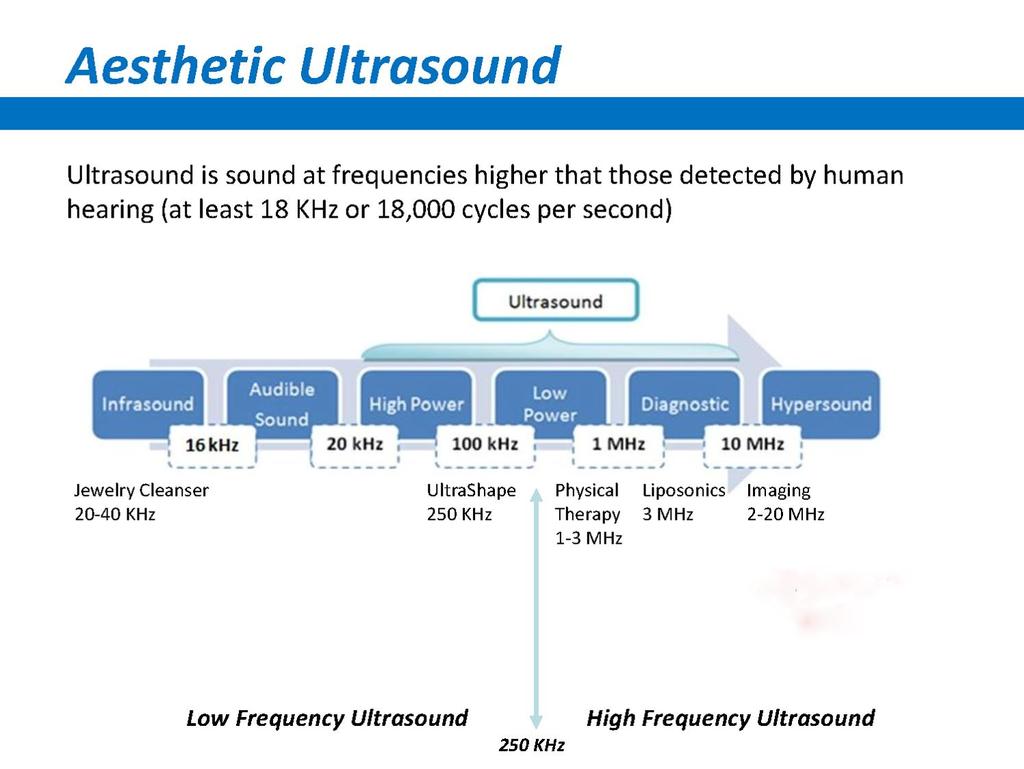 Aesthetic Ultrasound

Ultrasound is sound at frequencies higher that those detected by human hearing (at least 18 KHz or 18,000 cycles per second)

Ultrasound

Infrasound
Audible Sound
High Power
Low Power
Diagnostic
Hypersound

16 kHz
20 kHz
100 kHz
1 MHz
10 MHz

Jewelry Cleanser
20-40 KHz

UltraShape
250 KHz

Physical Therapy
1-3 MHz

Liposonics
3 MHz

Imaging
2-20 MHz

Low Frequency Ultrasound
High Frequency Ultrasound
250 KHz